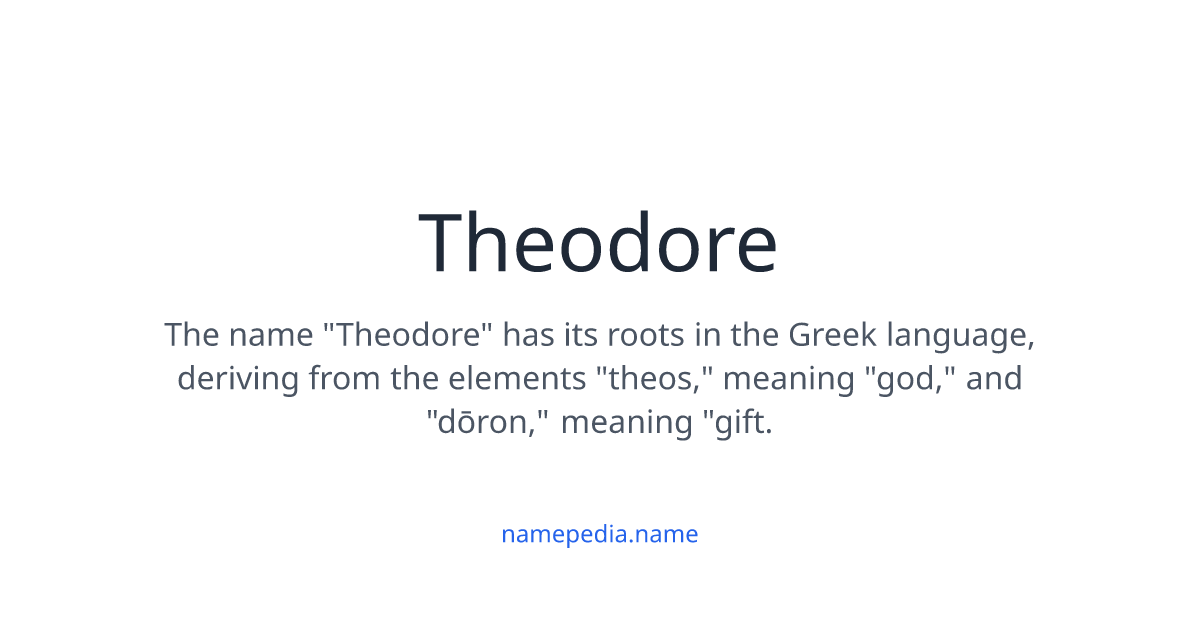 Theodore

The name "Theodore" has its roots in the Greek language, deriving from the elements "theos," meaning "god," and "dōron," meaning "gift.

namepedia.name